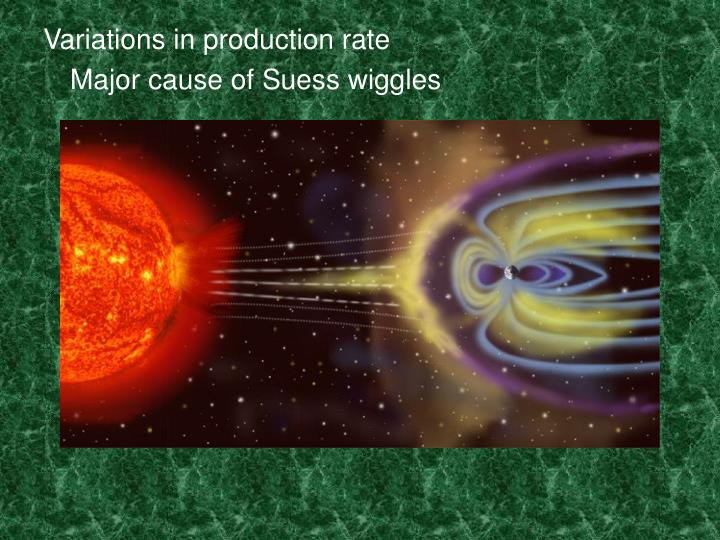 Variations in production rate

Major cause of Suess wiggles